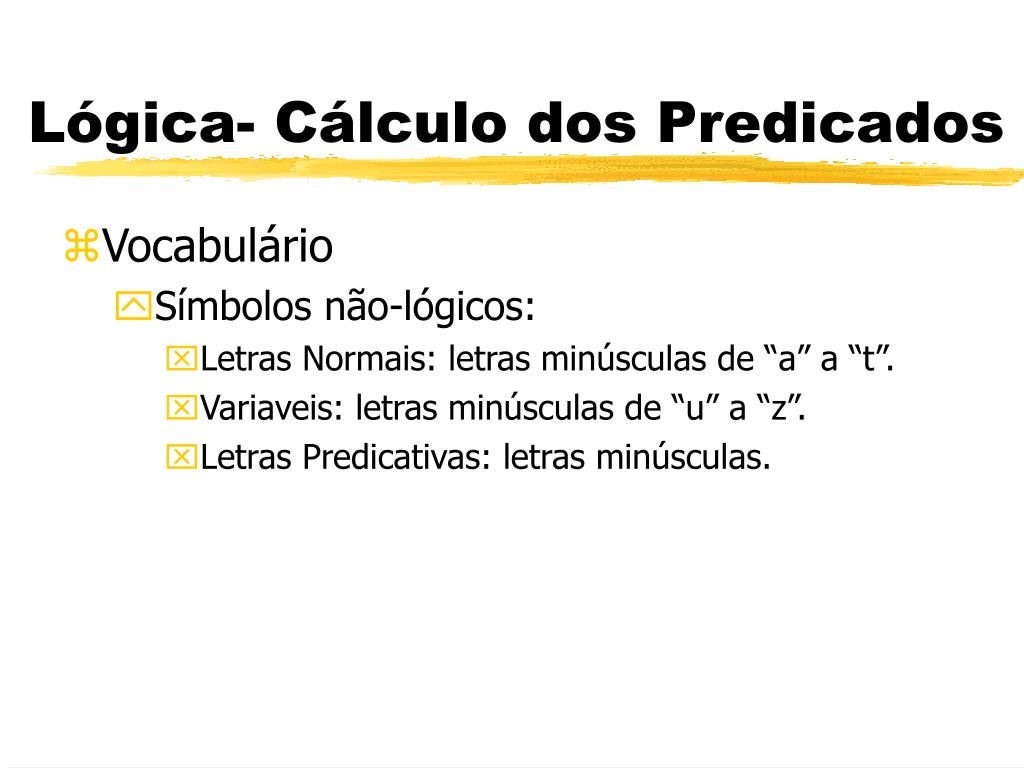 Lógica- Cálculo dos Predicados

Vocabulário

Símbolos não-lógicos:

Letras Normais: letras minúsculas de “a” a “t”.

Variaveis: letras minúsculas de “u” a “z”.

Letras Predicativas: letras minúsculas.